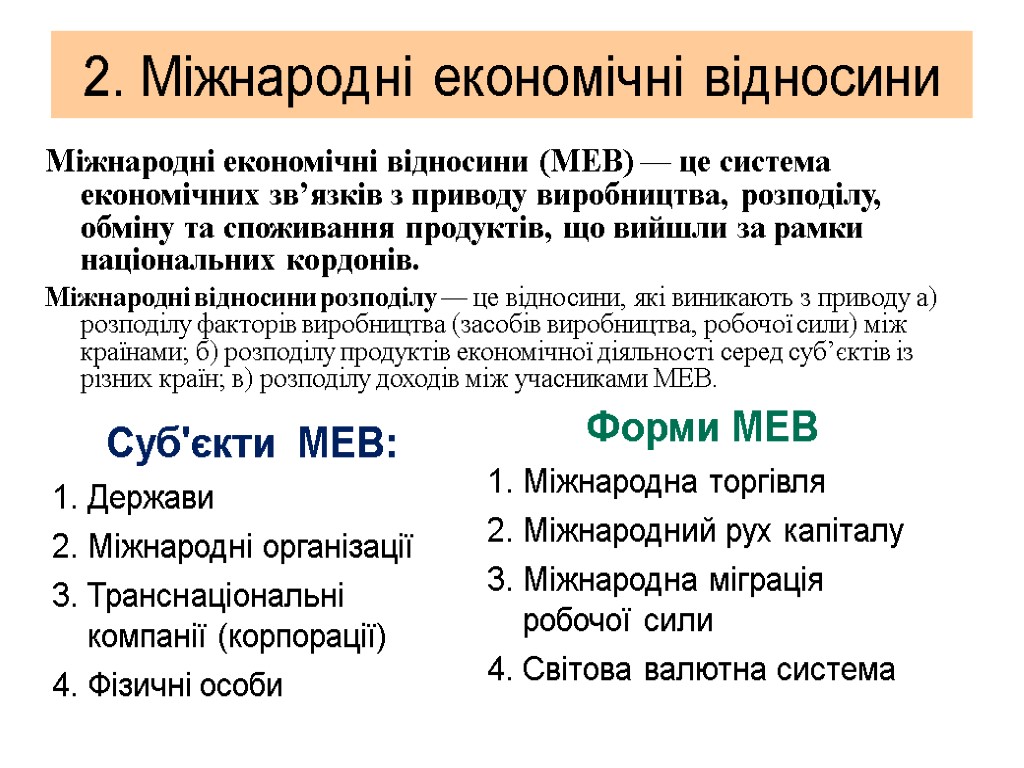 2. Міжнародні економічні відносини

Міжнародні економічні відносини (МЕВ) — це система економічних зв’язків з приводу виробництва, розподілу, обміну та споживання продуктів, що вийшли за рамки національних кордонів.

Міжнародні відносини розподілу — це відносини, які виникають з приводу а) розподілу факторів виробництва (засобів виробництва, робочої сили) між країнами; б) розподілу продуктів економічної діяльності серед суб’єктів із різних країн; в) розподілу доходів між учасниками МЕВ.

Суб'єкти МЕВ:

1. Держави
2. Міжнародні організації
3. Транснаціональні компанії (корпорації)
4. Фізичні особи

Форми МЕВ

1. Міжнародна торгівля
2. Міжнародний рух капіталу
3. Міжнародна міграція робочої сили
4. Світова валютна система